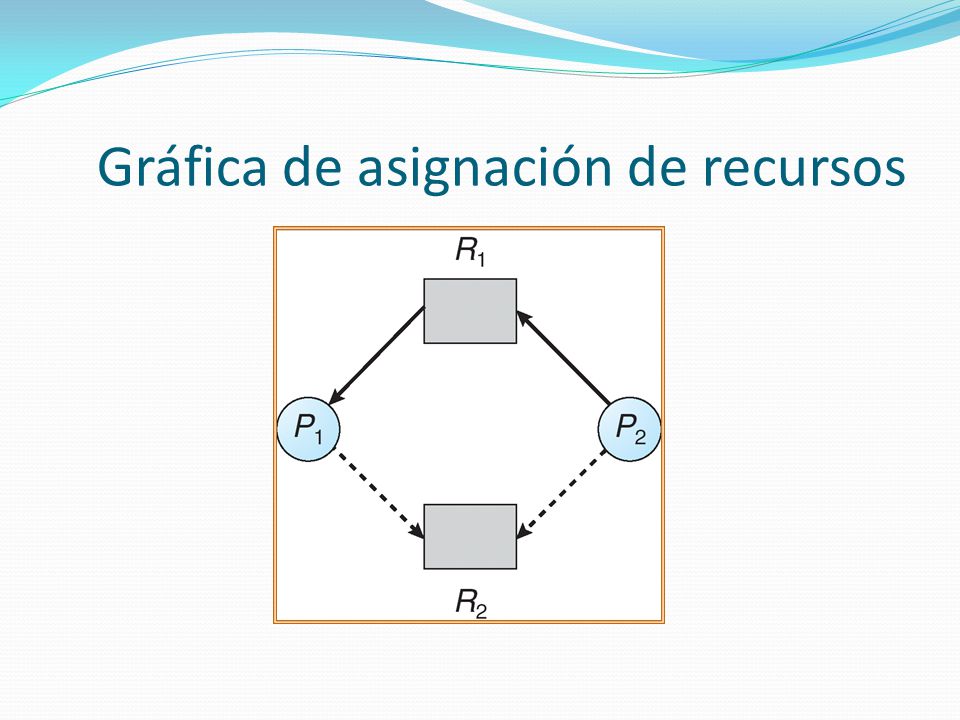 Gráfica de asignación de recursos

$R_1$

$P_1$

$P_2$

$R_2$